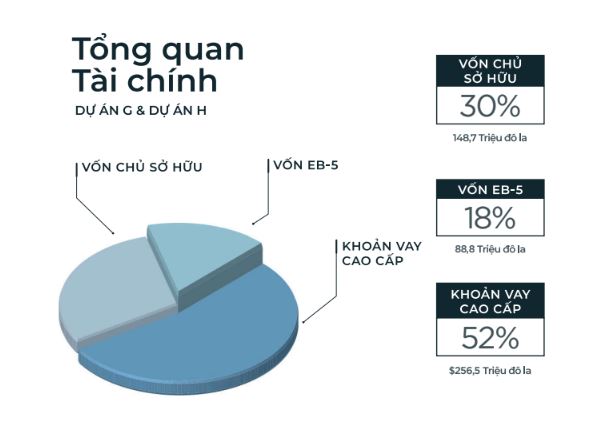 Tổng quan Tài chính

DỰ ÁN G & DỰ ÁN H

VỐN CHỦ SỞ HỮU

VỐN EB-5

KHOẢN VAY CAO CẤP

VỐN CHỦ SỞ HỮU

30%

148,7 Triệu đô la

VỐN EB-5

18%

88,8 Triệu đô la

KHOẢN VAY CAO CẤP

52%

$256,5 Triệu đô la